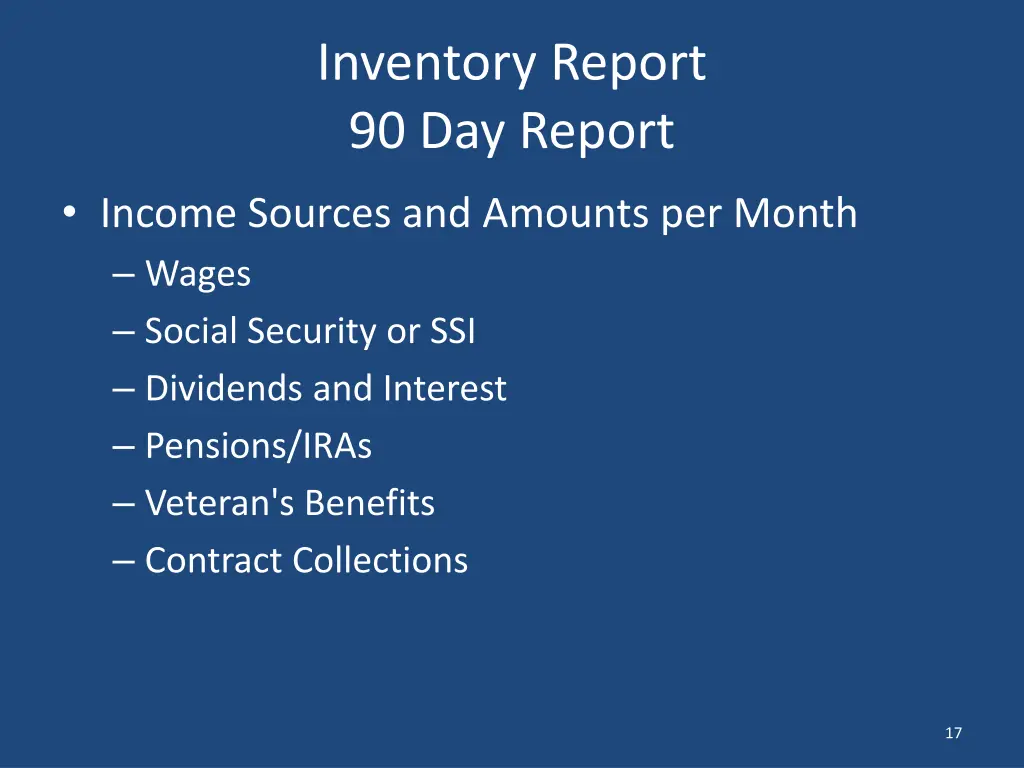 Inventory Report
90 Day Report

• Income Sources and Amounts per Month
– Wages
– Social Security or SSI
– Dividends and Interest
– Pensions/IRAs
– Veteran's Benefits
– Contract Collections

17